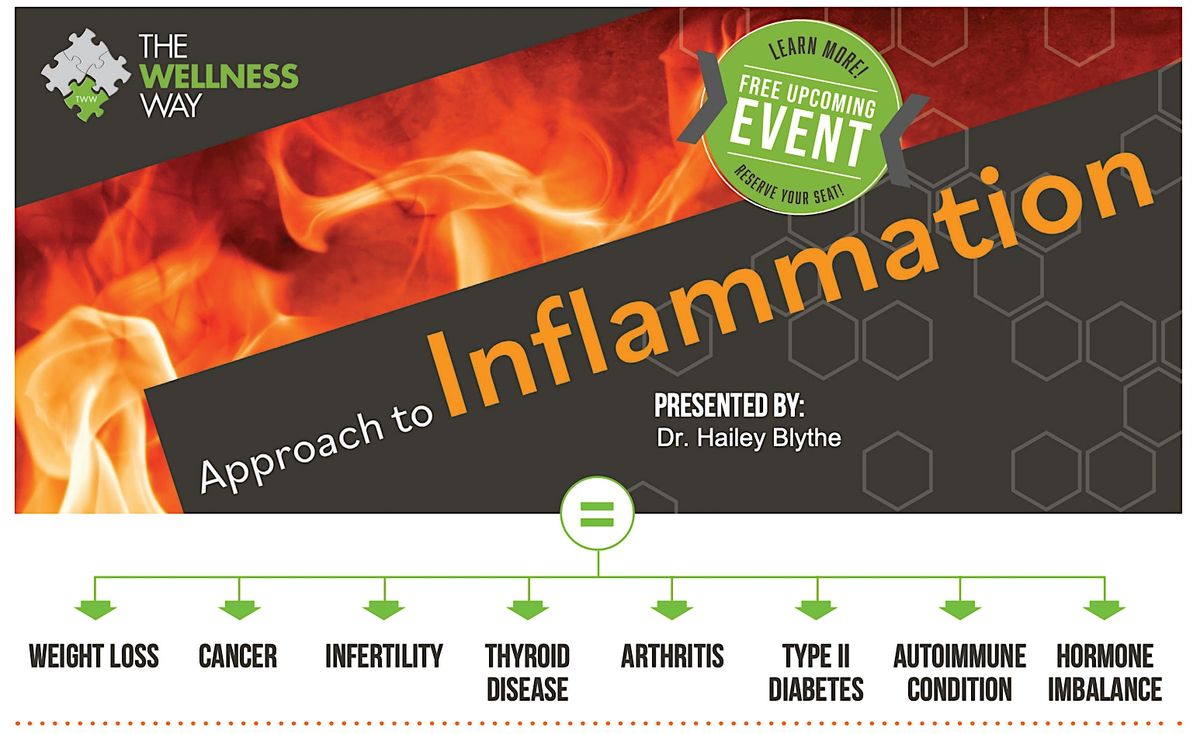 TWW
THE WELLNESS WAY

LEARN MORE!
FREE UPCOMING
EVENT
RESERVE YOUR SEAT!

Approach to Inflammation

PRESENTED BY:
Dr. Hailey Blythe

=

WEIGHT LOSS

CANCER

INFERTILITY

THYROID DISEASE

ARTHRITIS

TYPE II DIABETES

AUTOIMMUNE CONDITION

HORMONE IMBALANCE